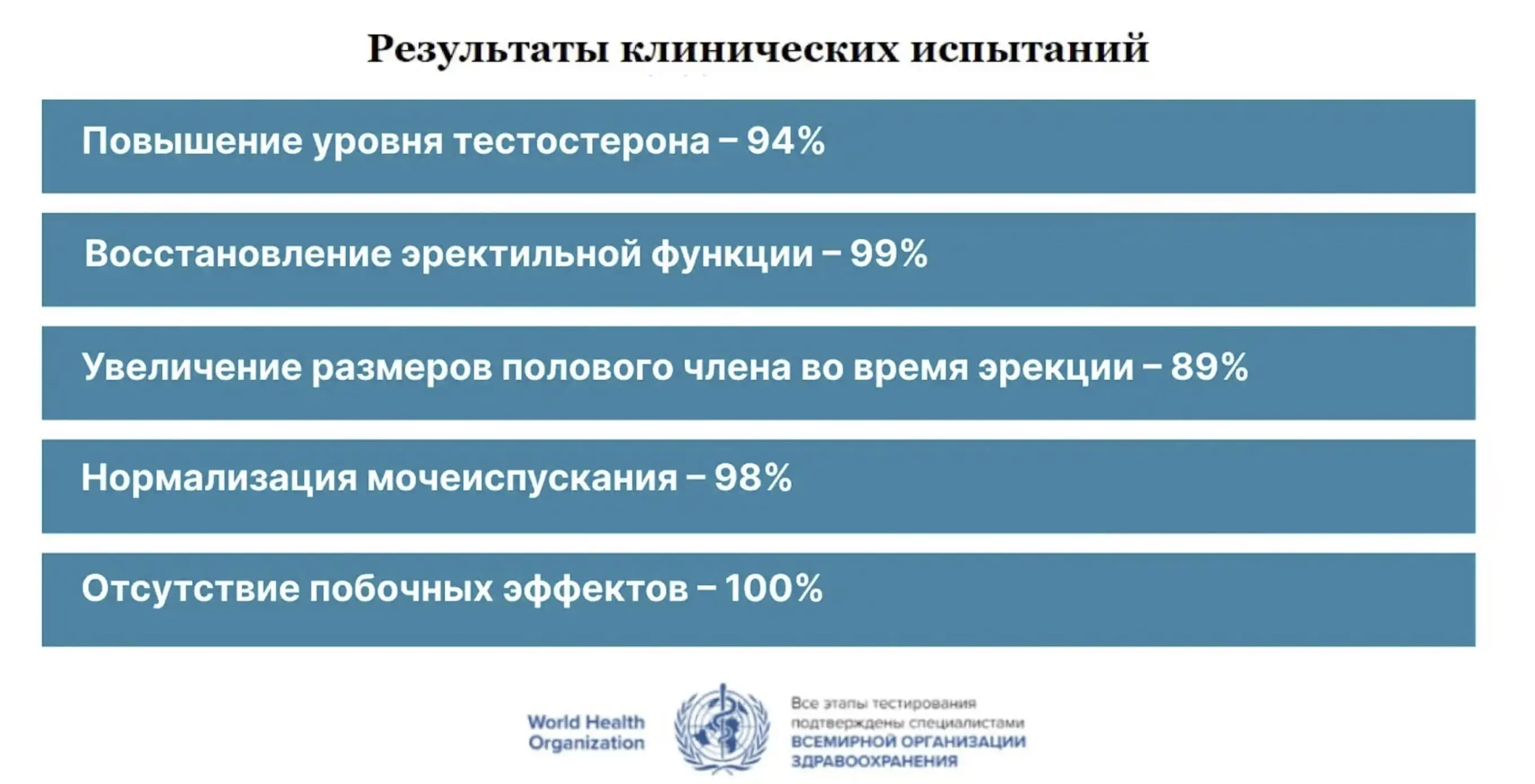 Результаты клинических испытаний

Повышение уровня тестостерона – 94%

Восстановление эректильной функции – 99%

Увеличение размеров полового члена во время эрекции – 89%

Нормализация мочеиспускания – 98%

Отсутствие побочных эффектов – 100%

World Health Organization

Все этапы тестирования подтверждены специалистами ВСЕМИРНОЙ ОРГАНИЗАЦИИ ЗДРАВООХРАНЕНИЯ